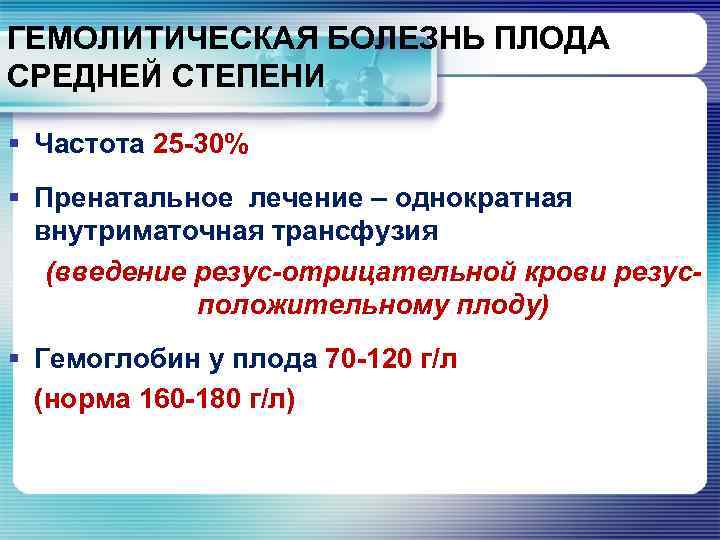 ГЕМОЛИТИЧЕСКАЯ БОЛЕЗНЬ ПЛОДА СРЕДНЕЙ СТЕПЕНИ

▪ Частота 25-30%

▪ Пренатальное лечение – однократная внутриматочная трансфузия

(введение резус-отрицательной крови резус-положительному плоду)

▪ Гемоглобин у плода 70-120 г/л

(норма 160-180 г/л)